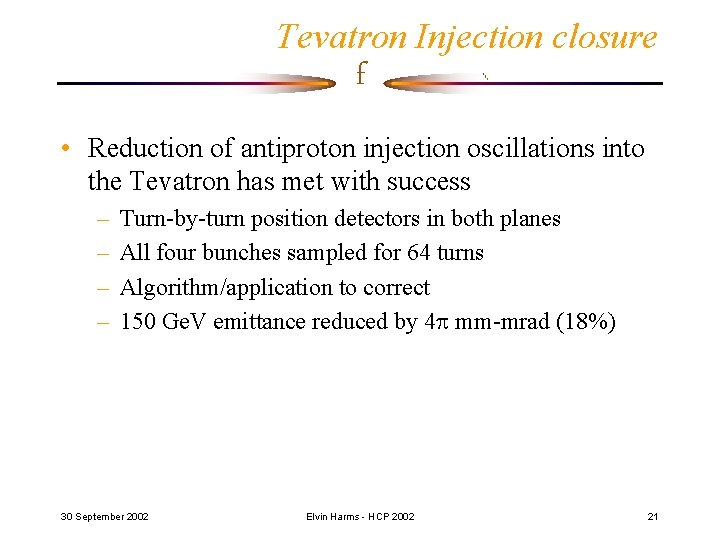 Tevatron Injection closure

f

• Reduction of antiproton injection oscillations into the Tevatron has met with success

– Turn-by-turn position detectors in both planes
– All four bunches sampled for 64 turns
– Algorithm/application to correct
– 150 GeV emittance reduced by $4\pi$ mm-mrad (18%)

30 September 2002

Elvin Harms - HCP 2002

21